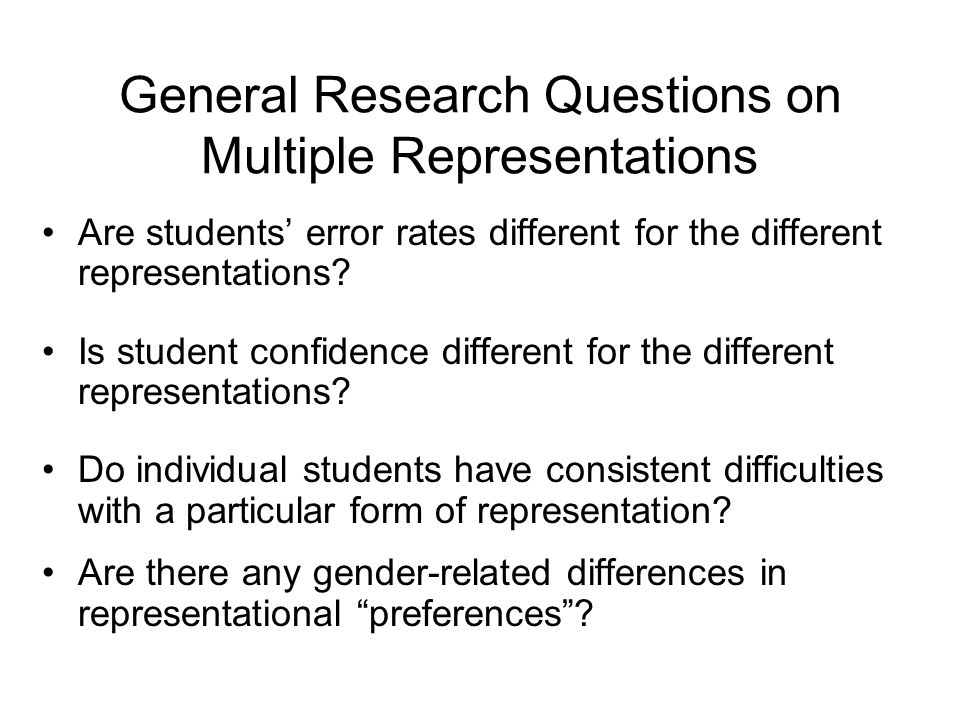 General Research Questions on Multiple Representations

• Are students’ error rates different for the different representations?

• Is student confidence different for the different representations?

• Do individual students have consistent difficulties with a particular form of representation?

• Are there any gender-related differences in representational “preferences”?